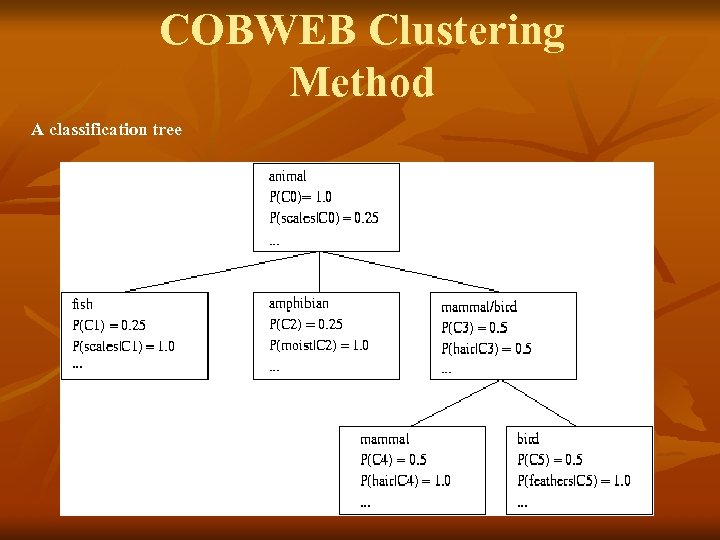 COBWEB Clustering Method

A classification tree

animal
P(C0)= 1.0
P(scales|C0) = 0.25
...

fish
P(C1) = 0.25
P(scales|C1) = 1.0
...

amphibian
P(C2) = 0.25
P(moist|C2) = 1.0
...

mammal/bird
P(C3) = 0.5
P(hair|C3) = 0.5
...

mammal
P(C4) = 0.5
P(hair|C4) = 1.0
...

bird
P(C5) = 0.5
P(feathers|C5) = 1.0
...